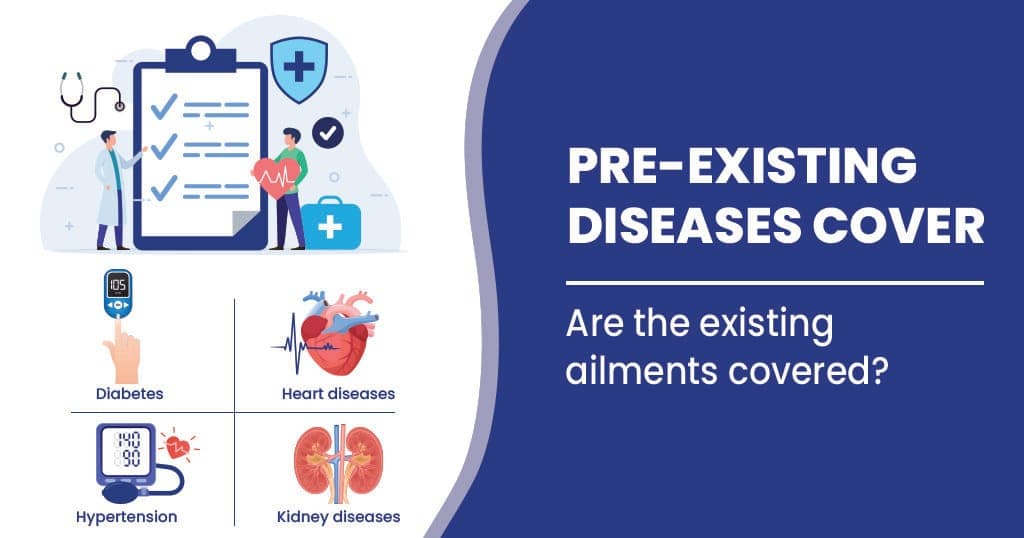 105

Diabetes

Heart diseases

140
90

Hypertension

Kidney diseases

PRE-EXISTING DISEASES COVER

Are the existing ailments covered?